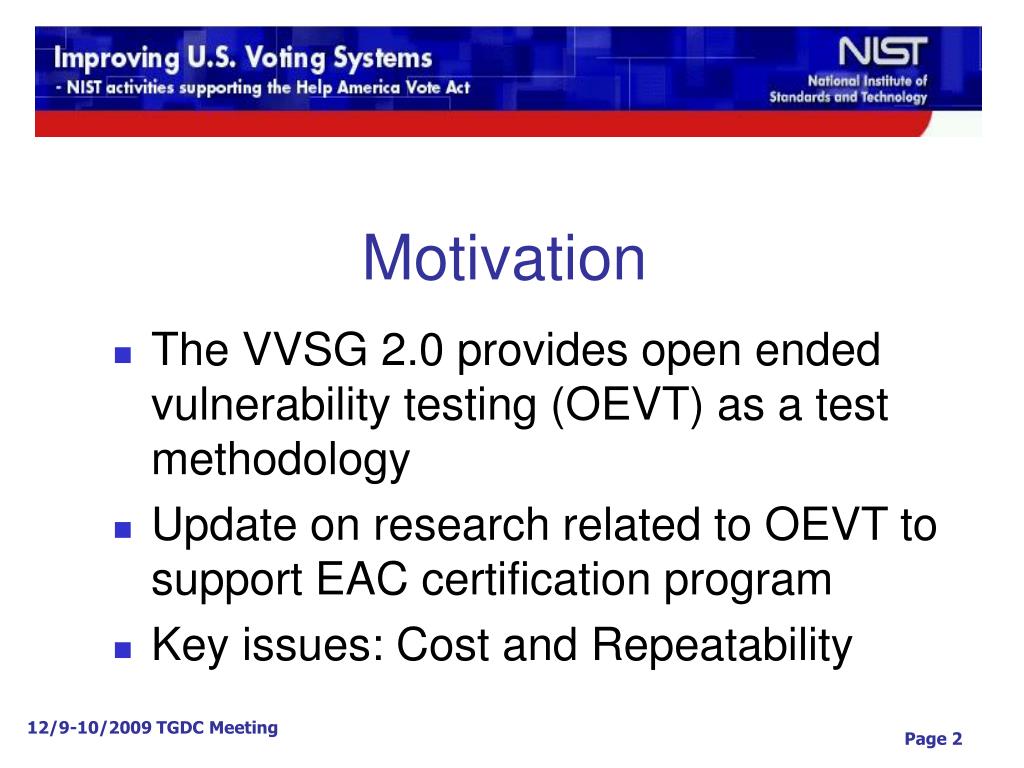 Improving U.S. Voting Systems
- NIST activities supporting the Help America Vote Act

NIST
National Institute of Standards and Technology

Motivation

- The VVSG 2.0 provides open ended vulnerability testing (OEVT) as a test methodology
- Update on research related to OEVT to support EAC certification program
- Key issues: Cost and Repeatability

12/9-10/2009 TGDC Meeting

Page 2